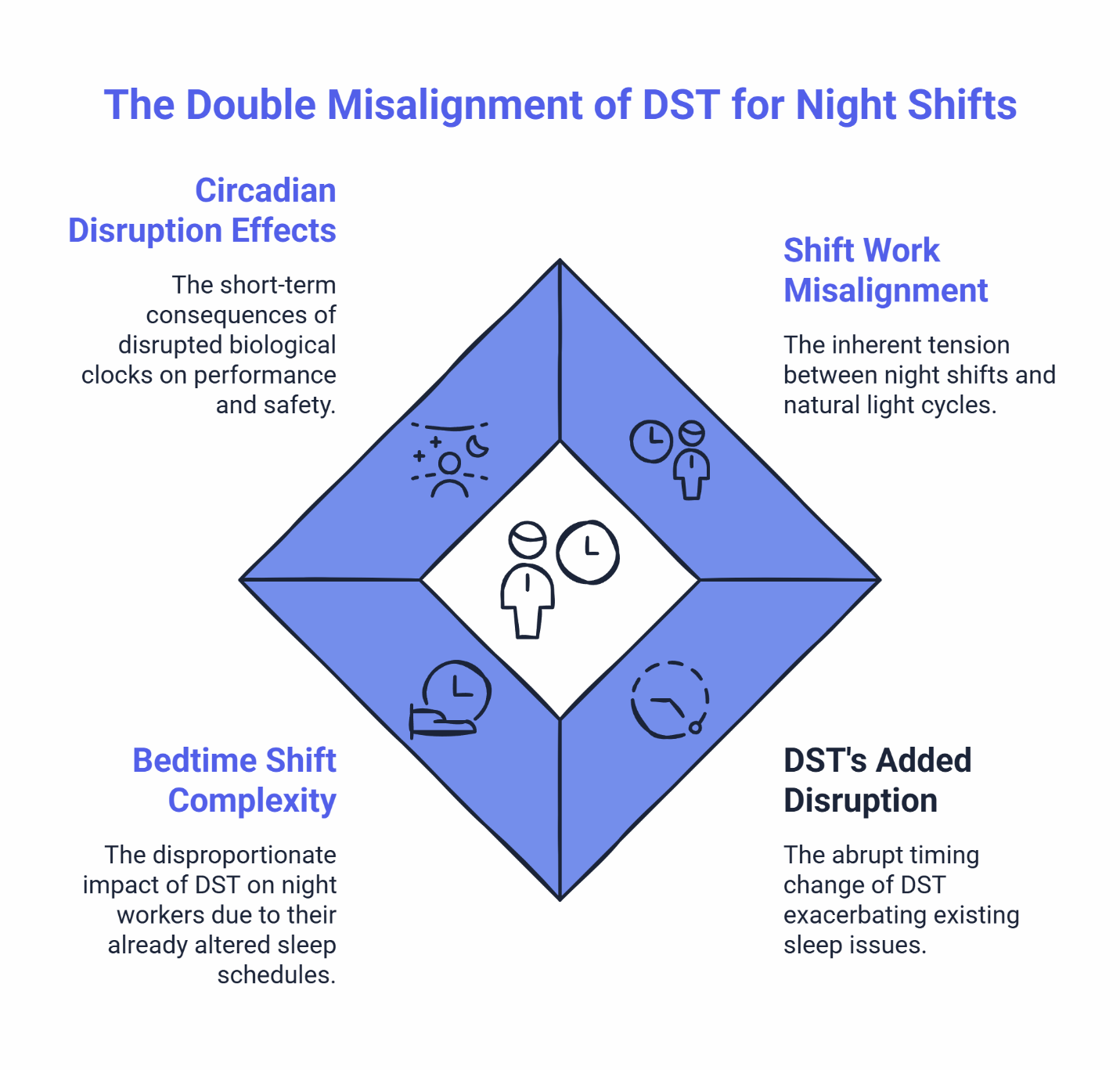 The Double Misalignment of DST for Night Shifts

Circadian Disruption Effects

The short-term consequences of disrupted biological clocks on performance and safety.

Shift Work Misalignment

The inherent tension between night shifts and natural light cycles.

Bedtime Shift Complexity

The disproportionate impact of DST on night workers due to their already altered sleep schedules.

DST's Added Disruption

The abrupt timing change of DST exacerbating existing sleep issues.